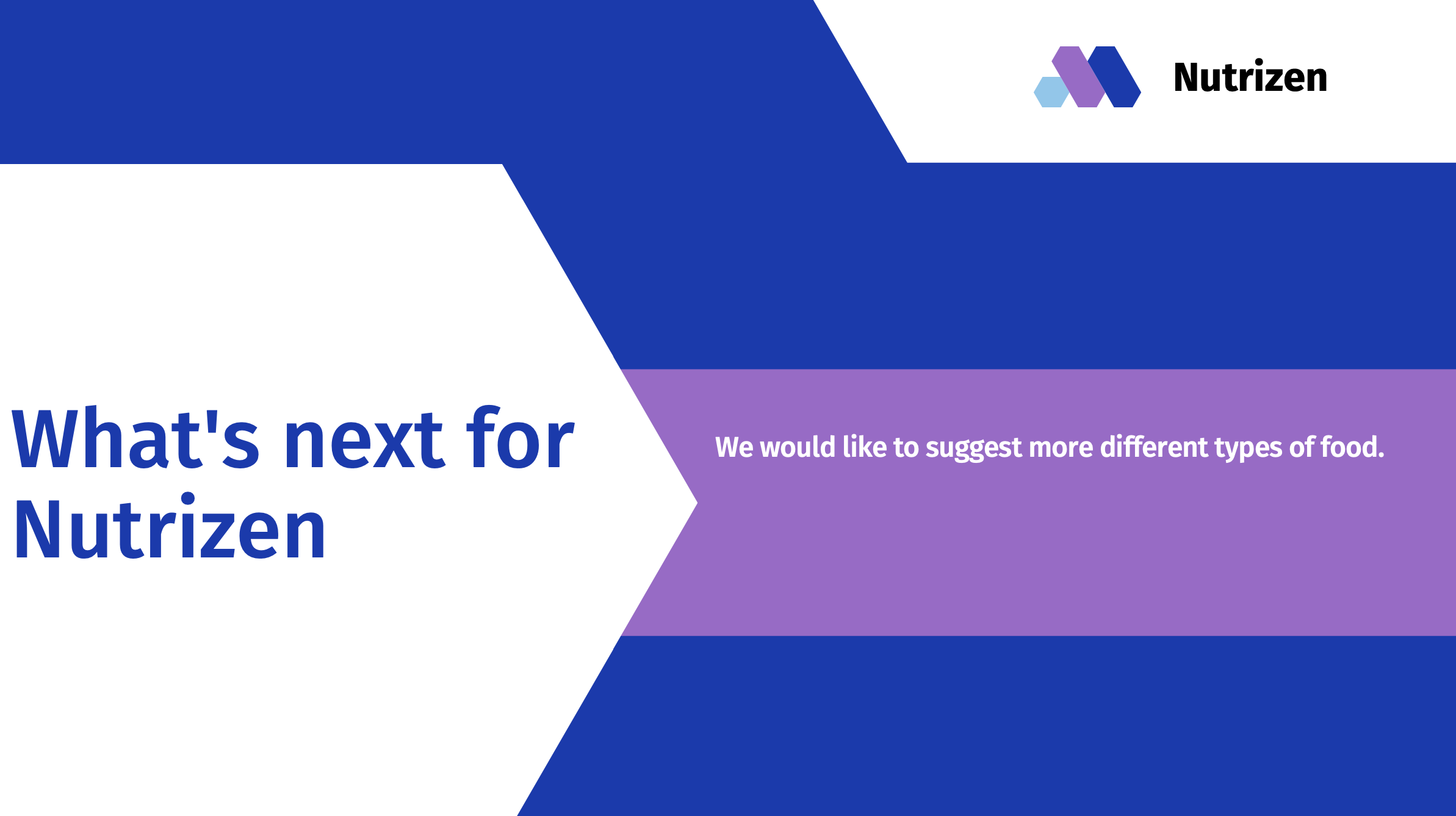 Nutrizen

What's next for Nutrizen

We would like to suggest more different types of food.